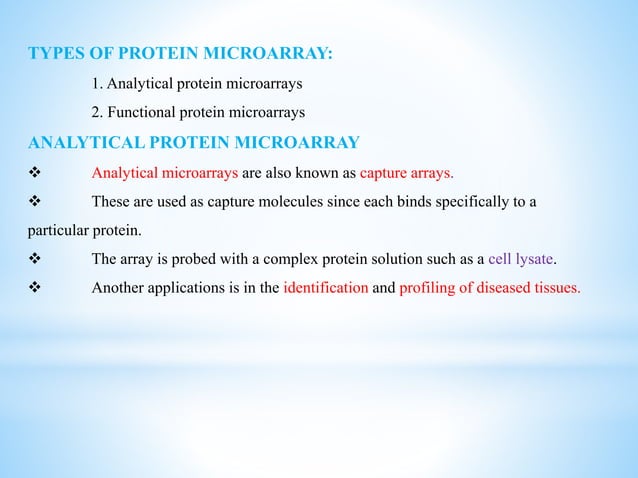 TYPES OF PROTEIN MICROARRAY:

1. Analytical protein microarrays

2. Functional protein microarrays

ANALYTICAL PROTEIN MICROARRAY

❖ Analytical microarrays are also known as capture arrays.

❖ These are used as capture molecules since each binds specifically to a particular protein.

❖ The array is probed with a complex protein solution such as a cell lysate.

❖ Another applications is in the identification and profiling of diseased tissues.